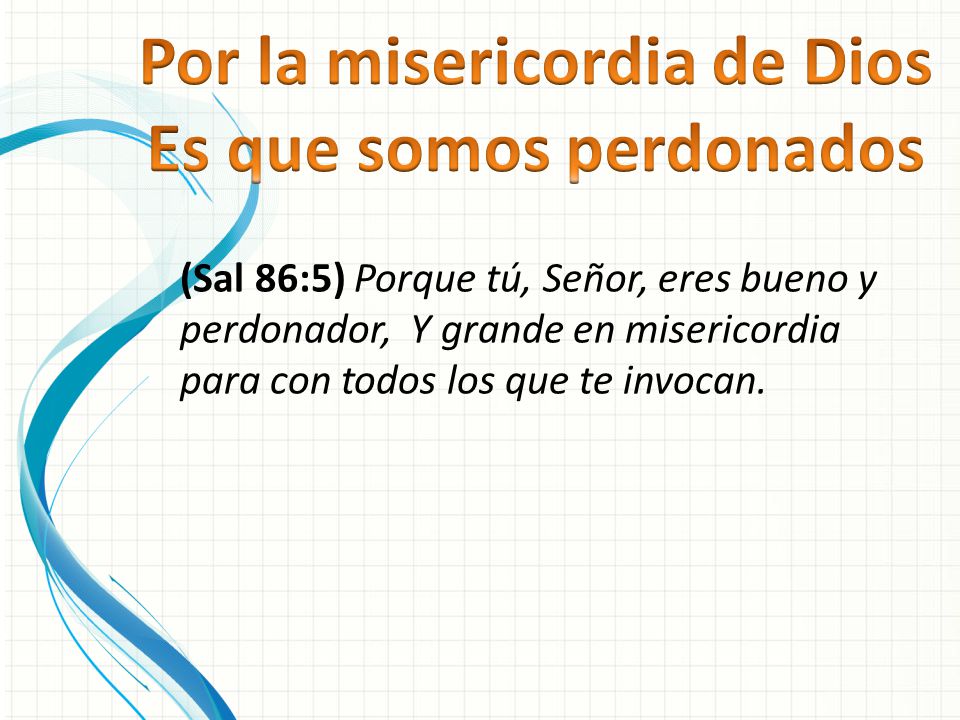 Por la misericordia de Dios
Es que somos perdonados

(Sal 86:5) Porque tú, Señor, eres bueno y perdonador,  Y grande en misericordia para con todos los que te invocan.